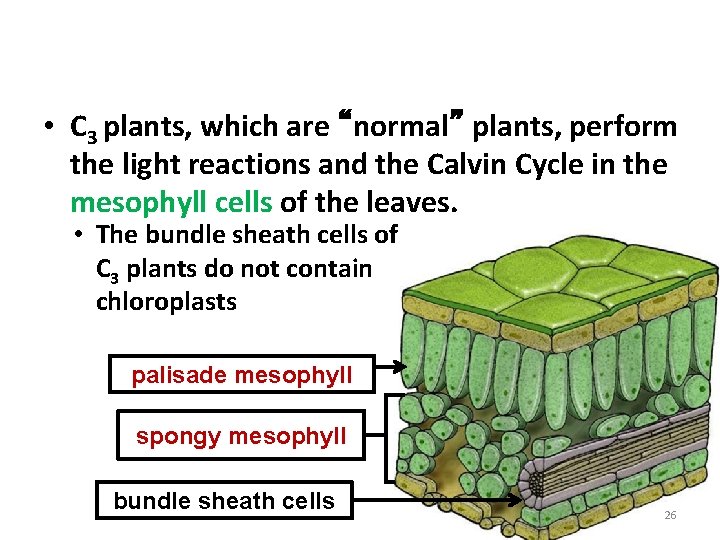 • $C_3$ plants, which are “normal” plants, perform the light reactions and the Calvin Cycle in the mesophyll cells of the leaves.

• The bundle sheath cells of $C_3$ plants do not contain chloroplasts

palisade mesophyll

spongy mesophyll

bundle sheath cells

26